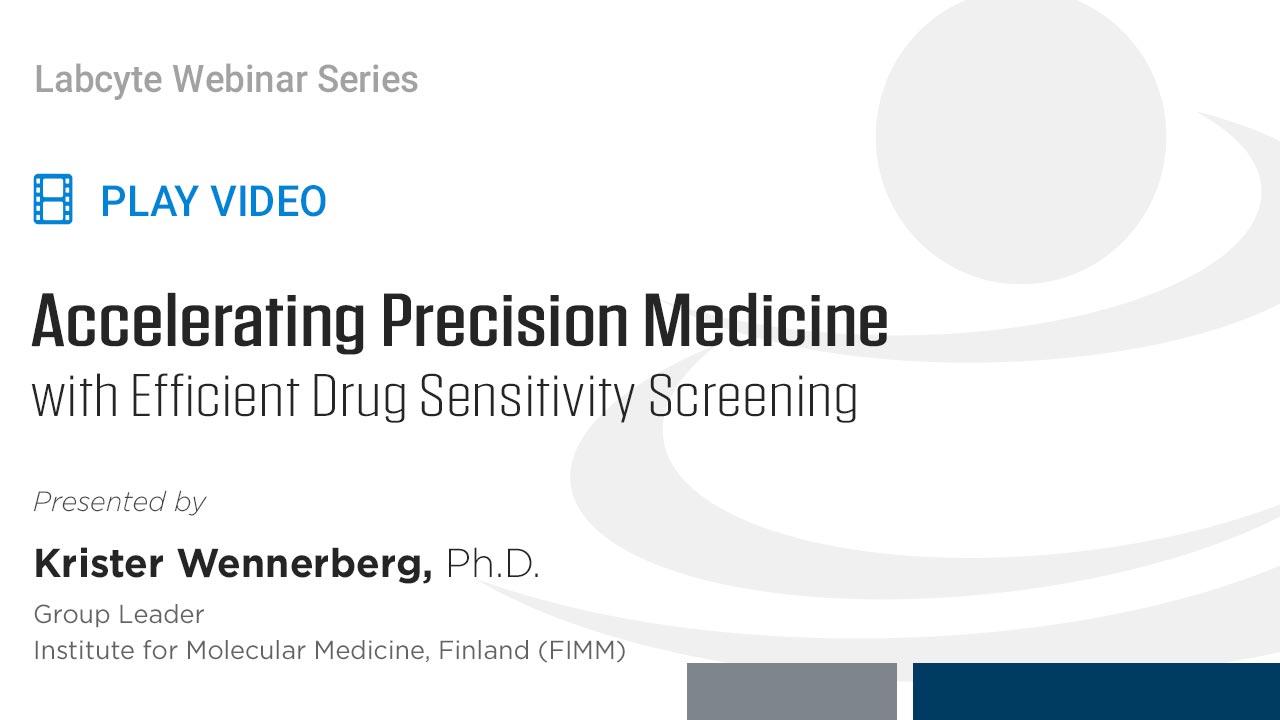 Labcyte Webinar Series

PLAY VIDEO

Accelerating Precision Medicine
with Efficient Drug Sensitivity Screening

Presented by

Krister Wennerberg, Ph.D.

Group Leader
Institute for Molecular Medicine, Finland (FIMM)